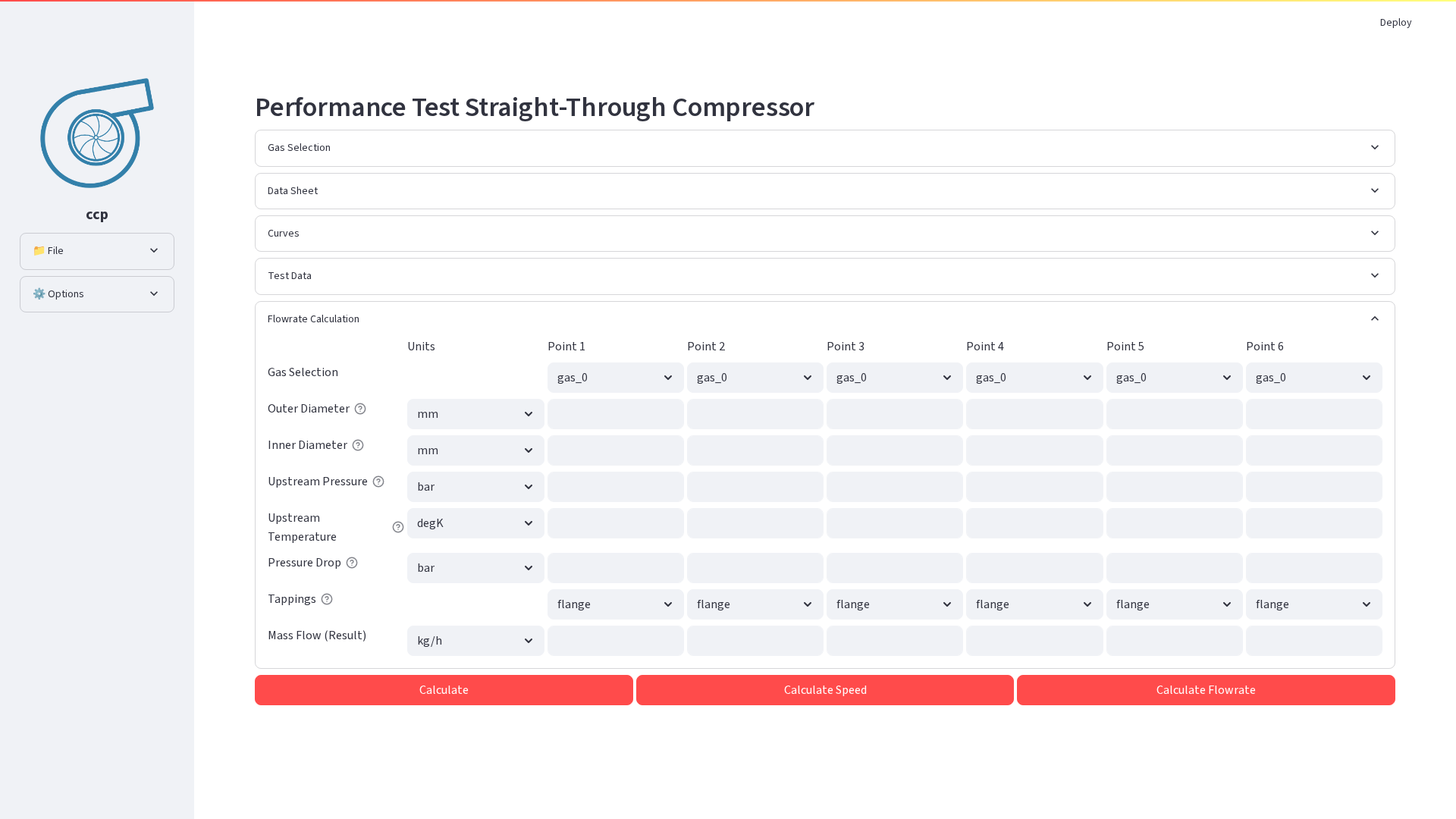 Deploy

ccp

📁 File

⚙️ Options

Performance Test Straight-Through Compressor

Gas Selection

Data Sheet

Curves

Test Data

Flowrate Calculation

| | Units | Point 1 | Point 2 | Point 3 | Point 4 | Point 5 | Point 6 |
|---|---|---|---|---|---|---|---|
| Gas Selection | | gas_0 | gas_0 | gas_0 | gas_0 | gas_0 | gas_0 |
| Outer Diameter | mm | | | | | | |
| Inner Diameter | mm | | | | | | |
| Upstream Pressure | bar | | | | | | |
| Upstream Temperature | degK | | | | | | |
| Pressure Drop | bar | | | | | | |
| Tappings | | flange | flange | flange | flange | flange | flange |
| Mass Flow (Result) | kg/h | | | | | | |

Calculate

Calculate Speed

Calculate Flowrate